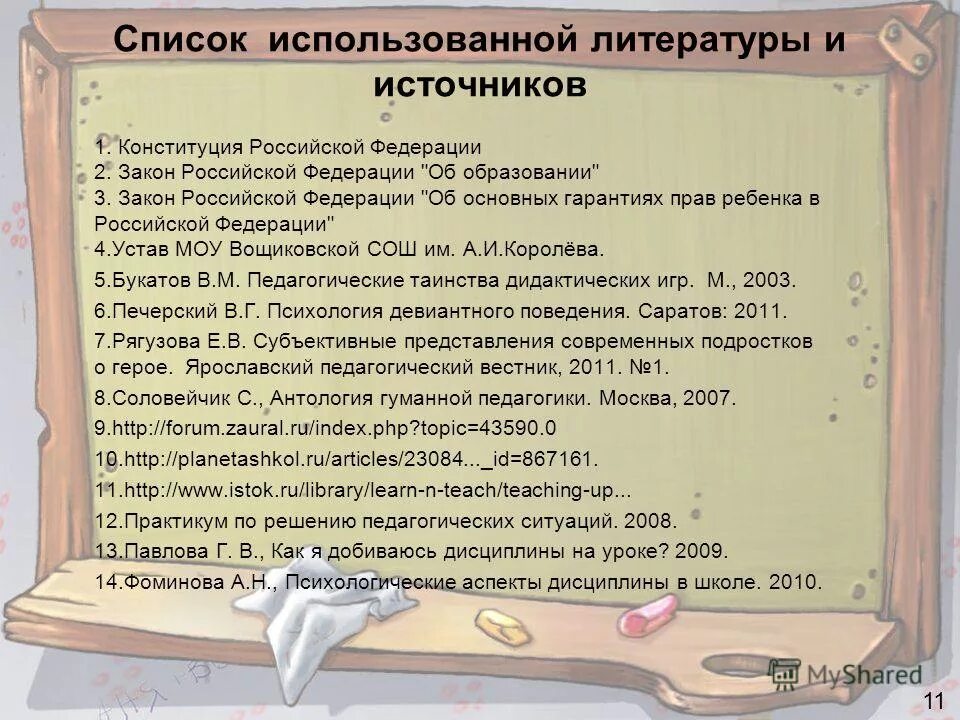 Список использованной литературы и источников

1. Конституция Российской Федерации
2. Закон Российской Федерации "Об образовании"
3. Закон Российской Федерации "Об основных гарантиях прав ребенка в Российской Федерации"
4.Устав МОУ Вощиковской СОШ им. А.И.Королёва.
5.Букатов В.М. Педагогические таинства дидактических игр. М., 2003.
6.Печерский В.Г. Психология девиантного поведения. Саратов: 2011.
7.Рягузова Е.В. Субъективные представления современных подростков о герое. Ярославский педагогический вестник, 2011. №1.
8.Соловейчик С., Антология гуманной педагогики. Москва, 2007.
9.http://forum.zaural.ru/index.php?topic=43590.0
10.http://planetashkol.ru/articles/23084..._id=867161.
11.http://www.istok.ru/library/learn-n-teach/teaching-up...
12.Практикум по решению педагогических ситуаций. 2008.
13.Павлова Г. В., Как я добиваюсь дисциплины на уроке? 2009.
14.Фоминова А.Н., Психологические аспекты дисциплины в школе. 2010.

MyShared

11